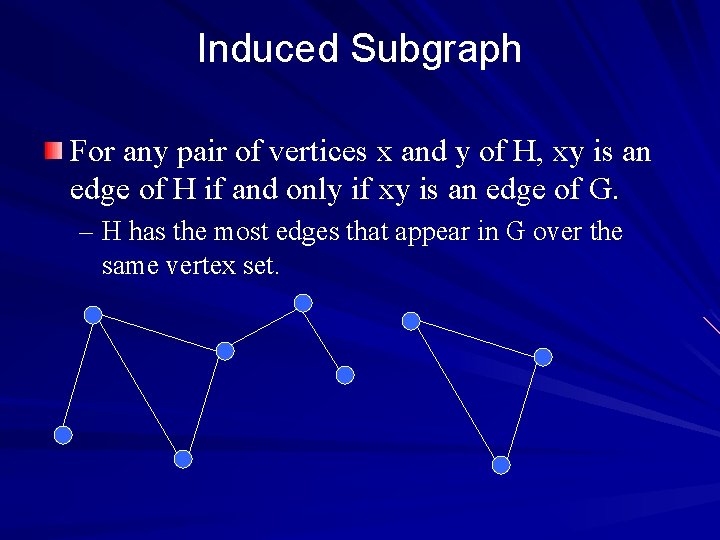 Induced Subgraph

For any pair of vertices x and y of H, xy is an edge of H if and only if xy is an edge of G.

– H has the most edges that appear in G over the same vertex set.